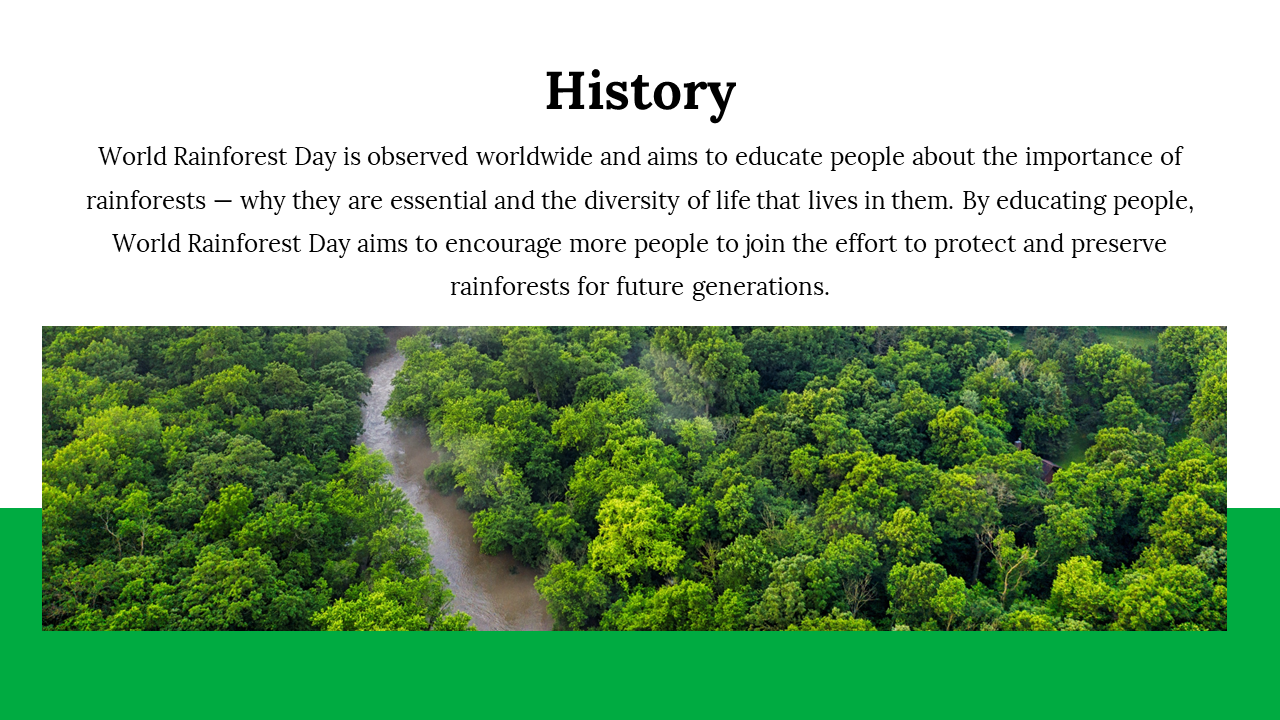 History

World Rainforest Day is observed worldwide and aims to educate people about the importance of rainforests — why they are essential and the diversity of life that lives in them. By educating people, World Rainforest Day aims to encourage more people to join the effort to protect and preserve rainforests for future generations.